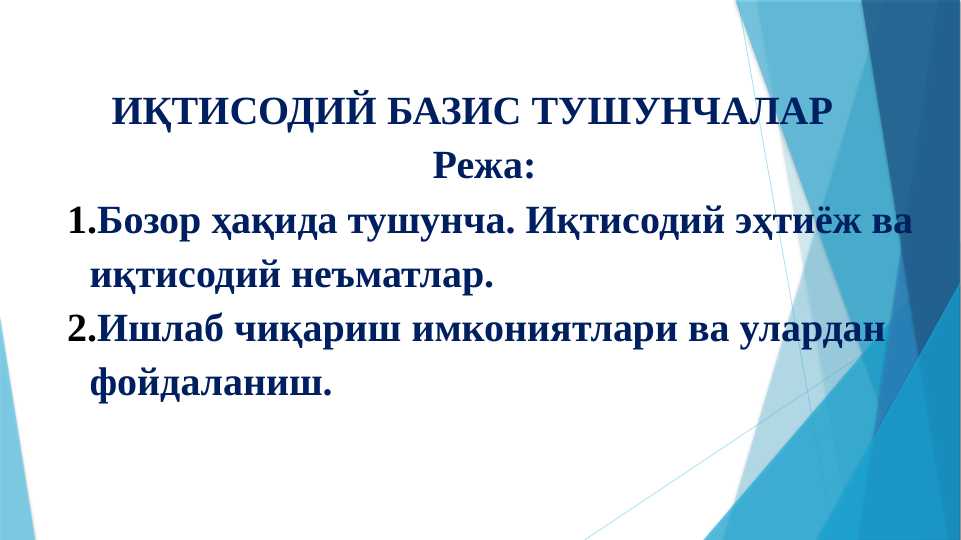 ИҚТИСОДИЙ БАЗИС ТУШУНЧАЛАР

Режа:

1.Бозор ҳақида тушунча. Иқтисодий эҳтиёж ва иқтисодий неъматлар.

2.Ишлаб чиқариш имкониятлари ва улардан фойдаланиш.